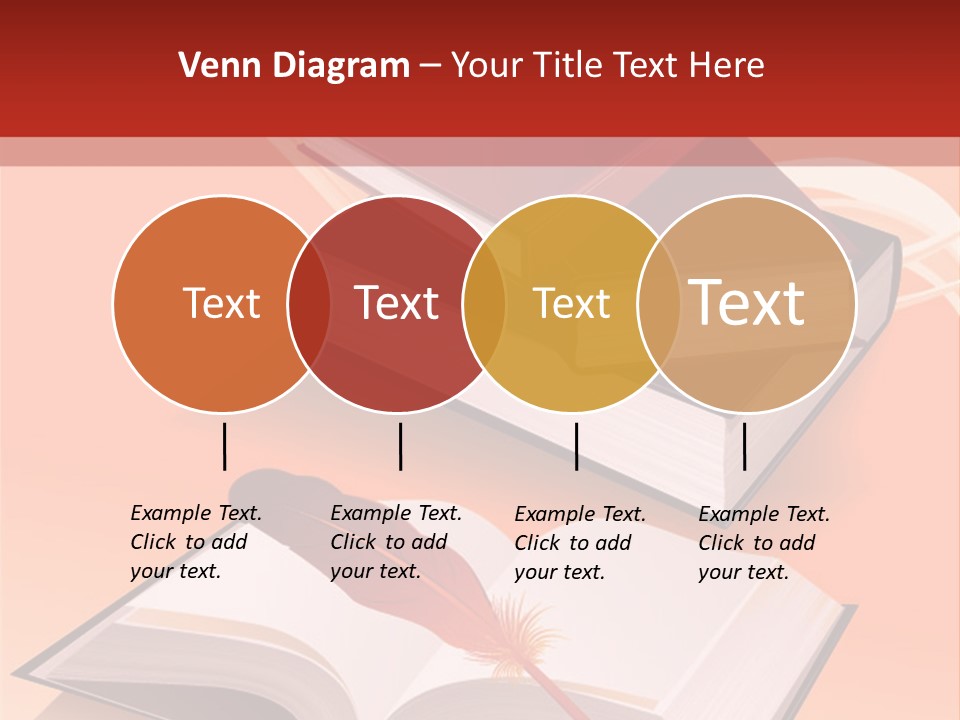 Venn Diagram – Your Title Text Here

Text

Text

Text

Text

Example Text. Click to add your text.

Example Text. Click to add your text.

Example Text. Click to add your text.

Example Text. Click to add your text.